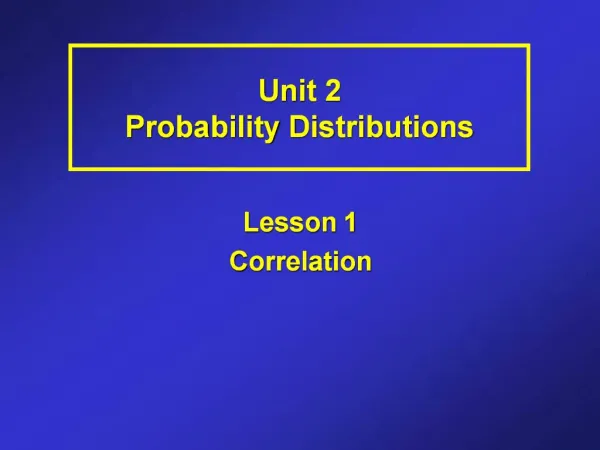 Unit 2
Probability Distributions

Lesson 1
Correlation